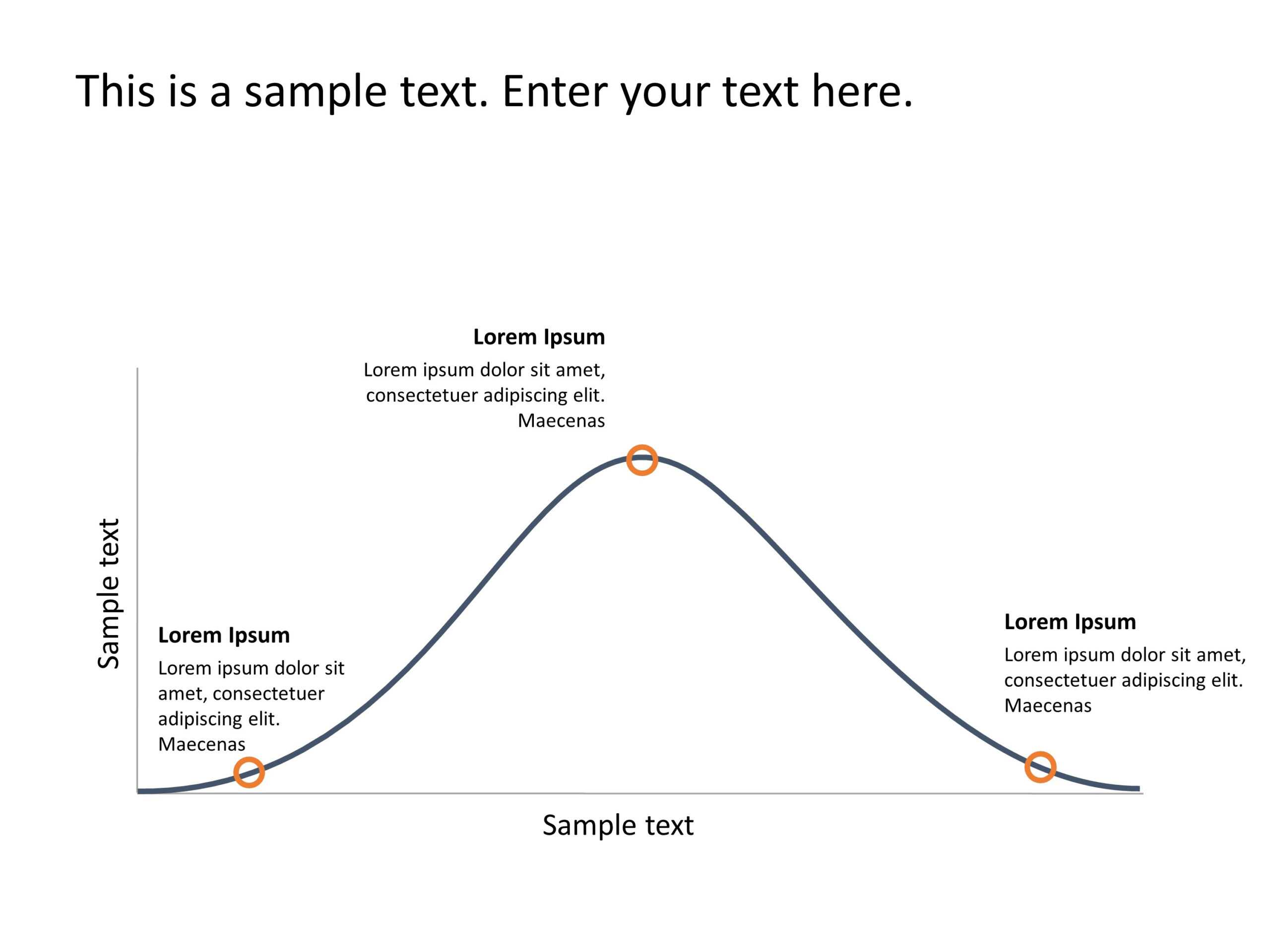 This is a sample text. Enter your text here.

Lorem Ipsum
Lorem ipsum dolor sit amet, consectetuer adipiscing elit. Maecenas

Sample text

Lorem Ipsum
Lorem ipsum dolor sit amet, consectetuer adipiscing elit. Maecenas

Lorem Ipsum
Lorem ipsum dolor sit amet, consectetuer adipiscing elit. Maecenas

Sample text